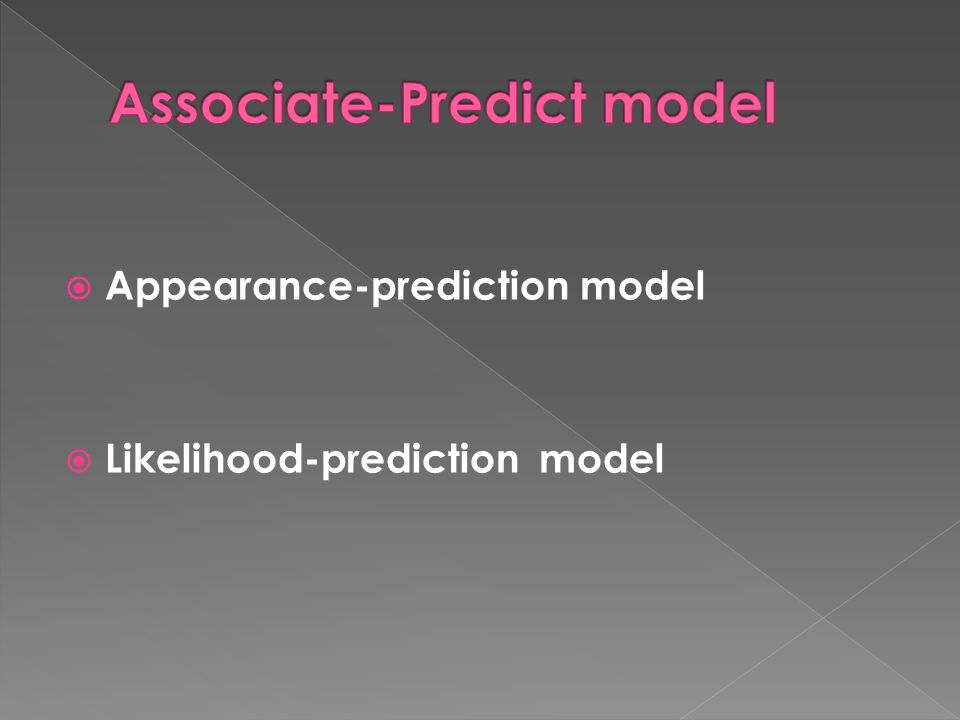 Associate-Predict model

Appearance-prediction model

Likelihood-prediction model